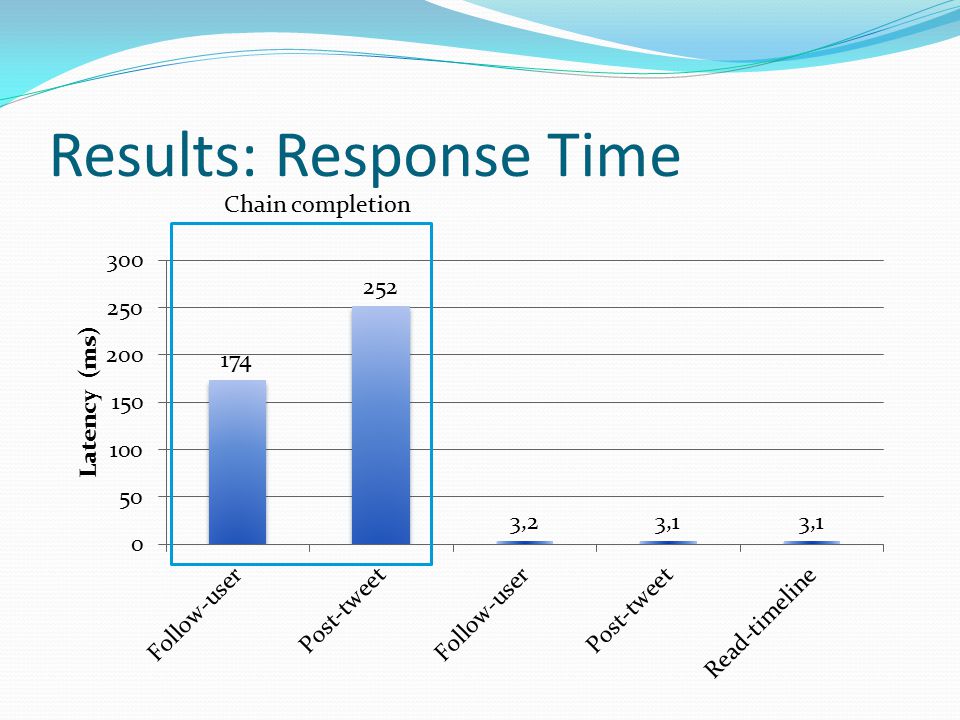 Results: Response Time

Chain completion

Latency (ms)

300
250
200
150
100
50
0

174
252
3,2
3,1
3,1

Follow-user
Post-tweet
Follow-user
Post-tweet
Read-timeline